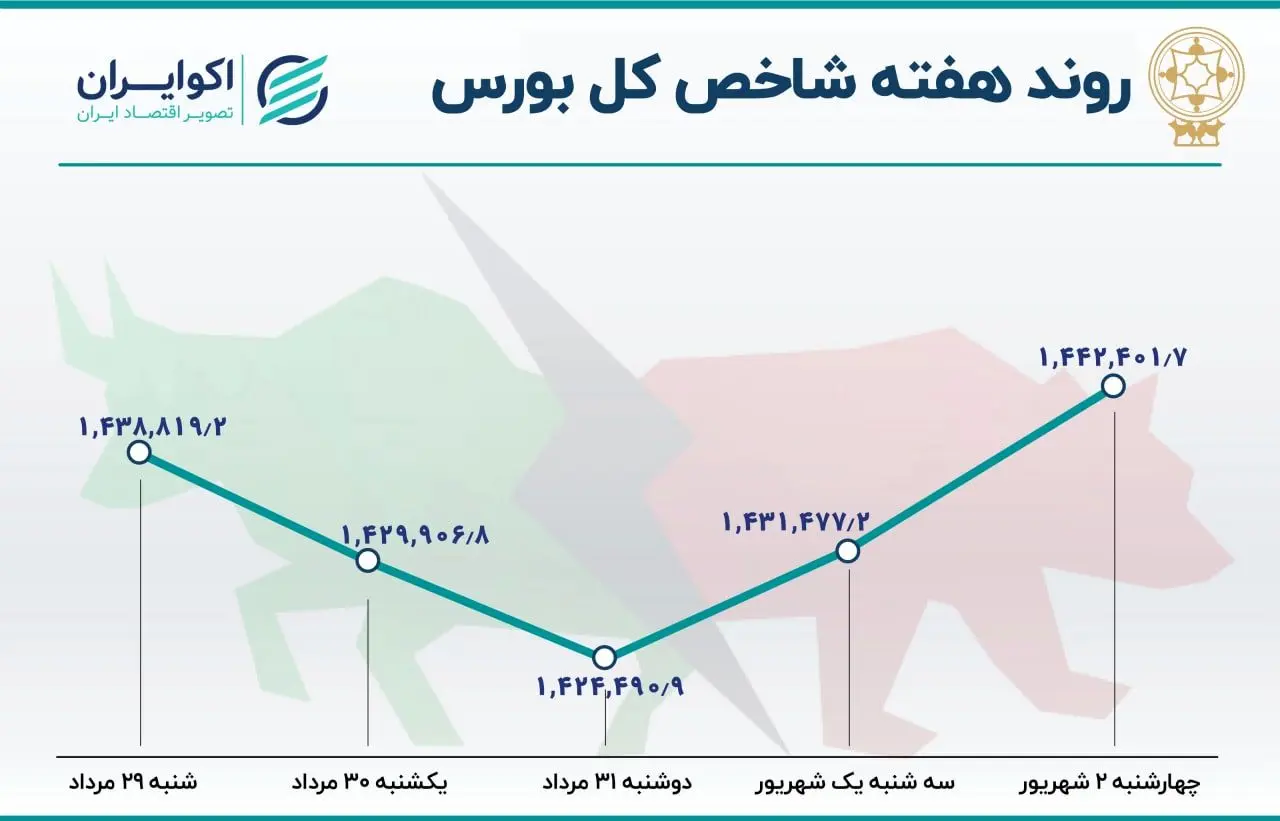 روند هفته شاخص کل بورس

اکوایران
تصویر اقتصاد ایران

۱,۴۳۸,۸۱۹/۲
۱,۴۲۹,۹۰۶/۸
۱,۴۲۴,۴۹۰/۹
۱,۴۳۱,۴۷۷/۲
۱,۴۴۲,۴۰۱/۷

شنبه ۲۹ مرداد
یکشنبه ۳۰ مرداد
دوشنبه ۳۱ مرداد
سه شنبه یک شهریور
چهارشنبه ۲ شهریور